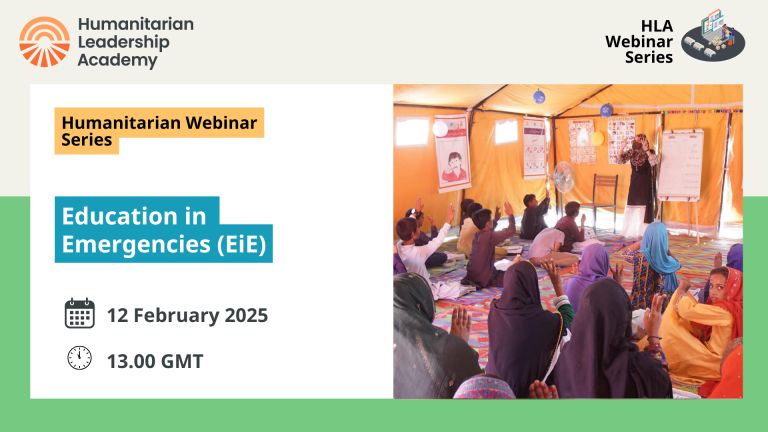 Humanitarian Leadership Academy

HLA Webinar Series

Humanitarian Webinar Series

Education in Emergencies (EiE)

12 February 2025

13.00 GMT